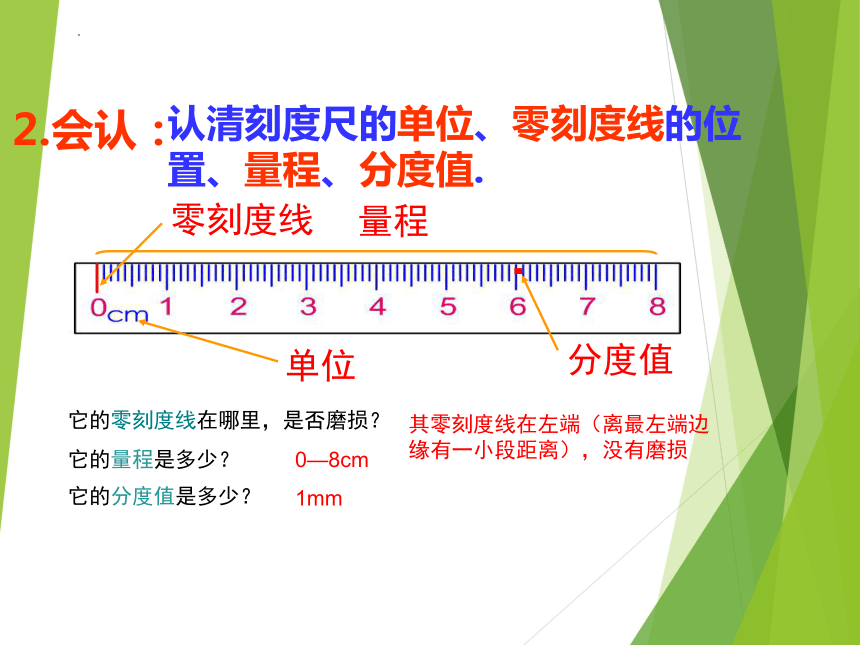 2.会认：认清刻度尺的单位、零刻度线的位置、量程、分度值.

零刻度线　量程

0cm 1 2 3 4 5 6 7 8

单位　分度值

它的零刻度线在哪里，是否磨损？

其零刻度线在左端（离最左端边缘有一小段距离），没有磨损

它的量程是多少？　0—8cm

它的分度值是多少？　1mm